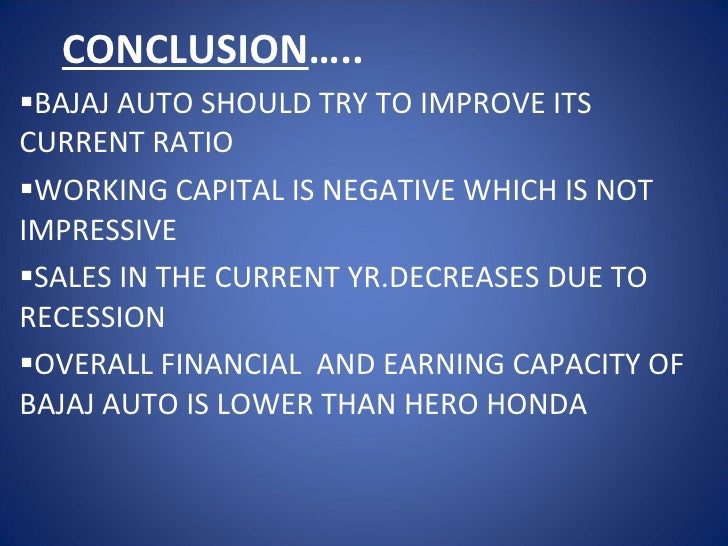 CONCLUSION…..

▪BAJAJ AUTO SHOULD TRY TO IMPROVE ITS CURRENT RATIO

▪WORKING CAPITAL IS NEGATIVE WHICH IS NOT IMPRESSIVE

▪SALES IN THE CURRENT YR.DECREASES DUE TO RECESSION

▪OVERALL FINANCIAL  AND EARNING CAPACITY OF BAJAJ AUTO IS LOWER THAN HERO HONDA